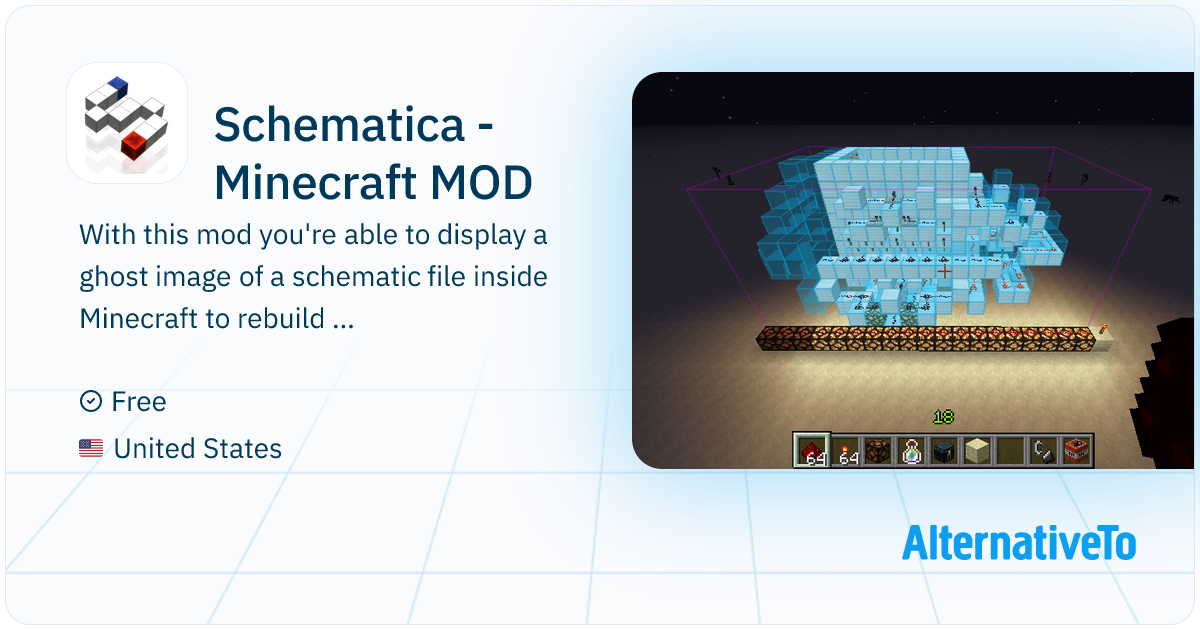 Schematica - Minecraft MOD

With this mod you're able to display a ghost image of a schematic file inside Minecraft to rebuild ...

Free

United States

18

64

64

AlternativeTo